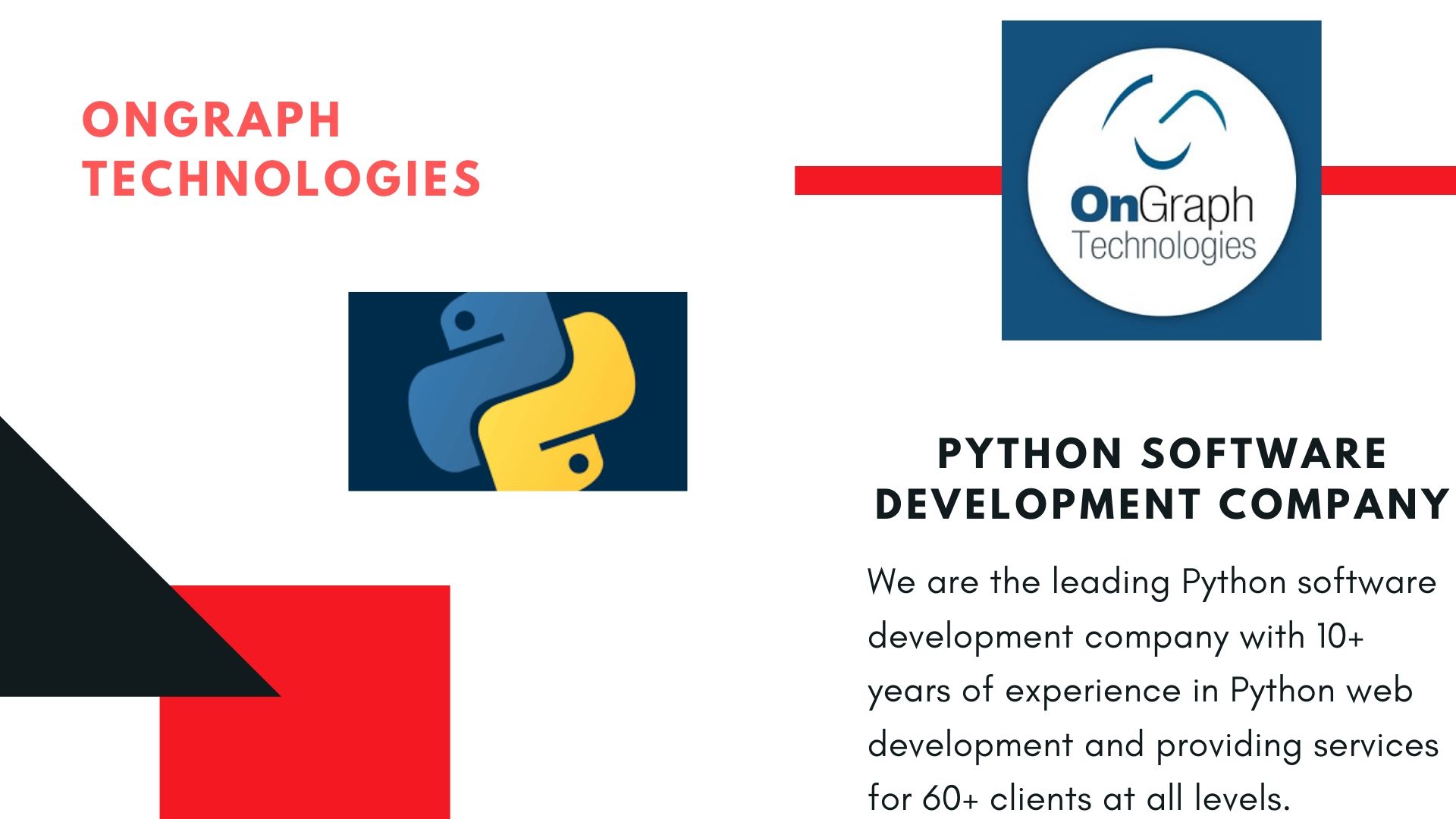 ONGRAPH TECHNOLOGIES

OnGraph Technologies

PYTHON SOFTWARE DEVELOPMENT COMPANY

We are the leading Python software development company with 10+ years of experience in Python web development and providing services for 60+ clients at all levels.